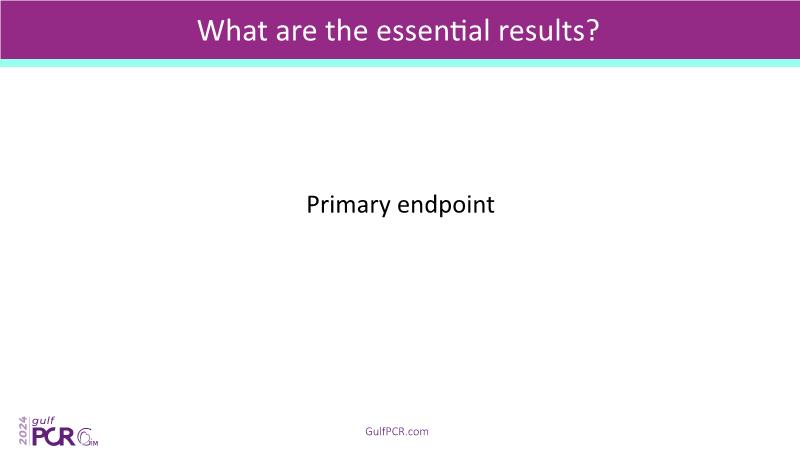 What are the essential results?

Primary endpoint

2024 gulf PCR GIM

GulfPCR.com